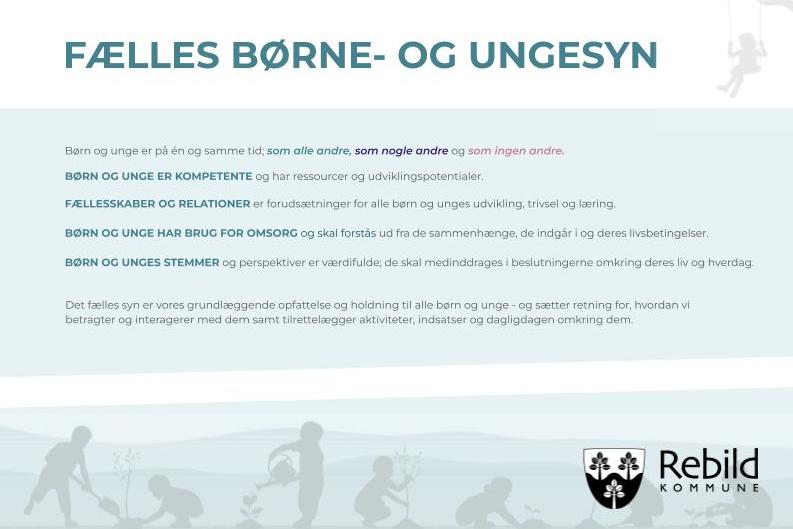 FÆLLES BØRNE- OG UNGESYN

Børn og unge er på én og samme tid; som alle andre, som nogle andre og som ingen andre.

BØRN OG UNGE ER KOMPETENTE og har ressourcer og udviklingspotentialer.

FÆLLESSKABER OG RELATIONER er forudsætninger for alle børn og unges udvikling, trivsel og læring.

BØRN OG UNGE HAR BRUG FOR OMSORG og skal forstås ud fra de sammenhænge, de indgår i og deres livsbetingelser.

BØRN OG UNGES STEMMER og perspektiver er værdifulde; de skal medinddrages i beslutningerne omkring deres liv og hverdag.

Det fælles syn er vores grundlæggende opfattelse og holdning til alle børn og unge - og sætter retning for, hvordan vi betragter og interagerer med dem samt tilrettelægger aktiviteter, indsatser og dagligdagen omkring dem.

Rebild
KOMMUNE